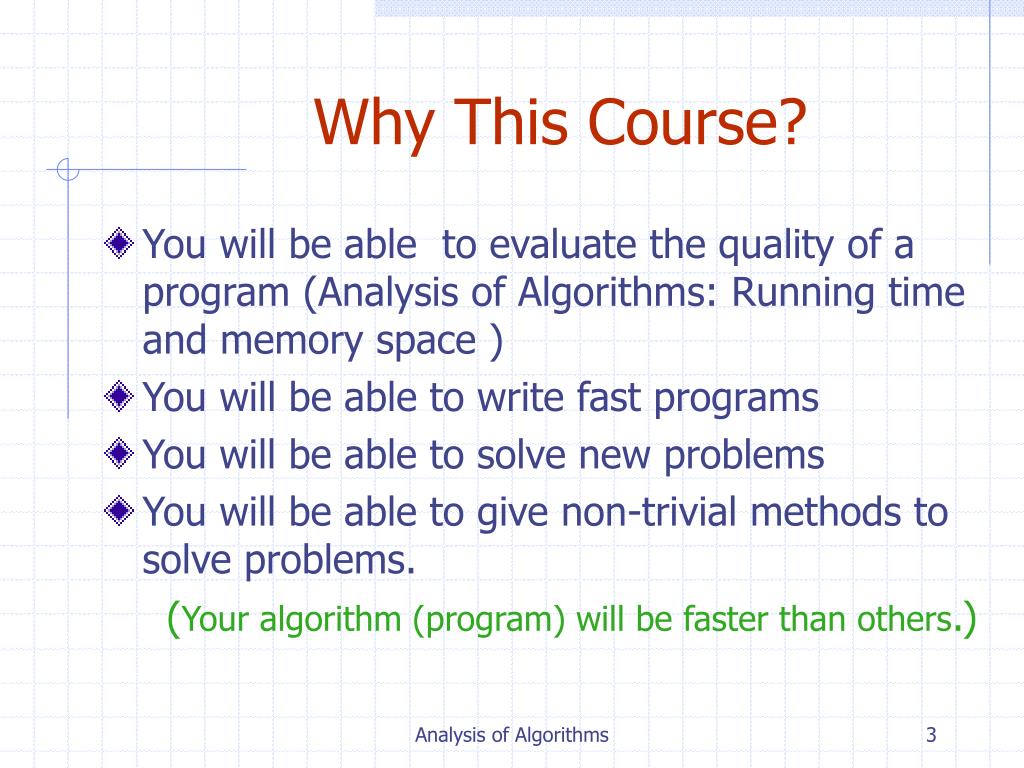 Why This Course?

You will be able  to evaluate the quality of a program (Analysis of Algorithms: Running time and memory space )

You will be able to write fast programs

You will be able to solve new problems

You will be able to give non-trivial methods to solve problems.

(Your algorithm (program) will be faster than others.)

Analysis of Algorithms

3